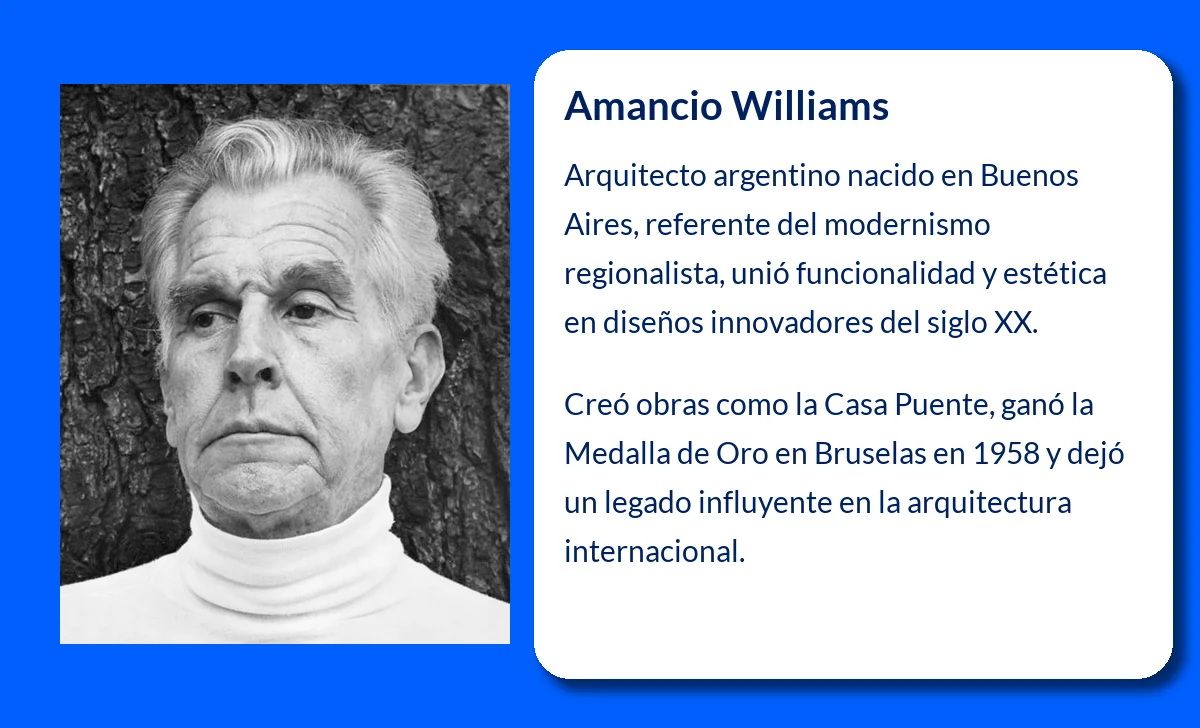 Amancio Williams

Arquitecto argentino nacido en Buenos Aires, referente del modernismo regionalista, unió funcionalidad y estética en diseños innovadores del siglo XX.

Creó obras como la Casa Puente, ganó la Medalla de Oro en Bruselas en 1958 y dejó un legado influyente en la arquitectura internacional.